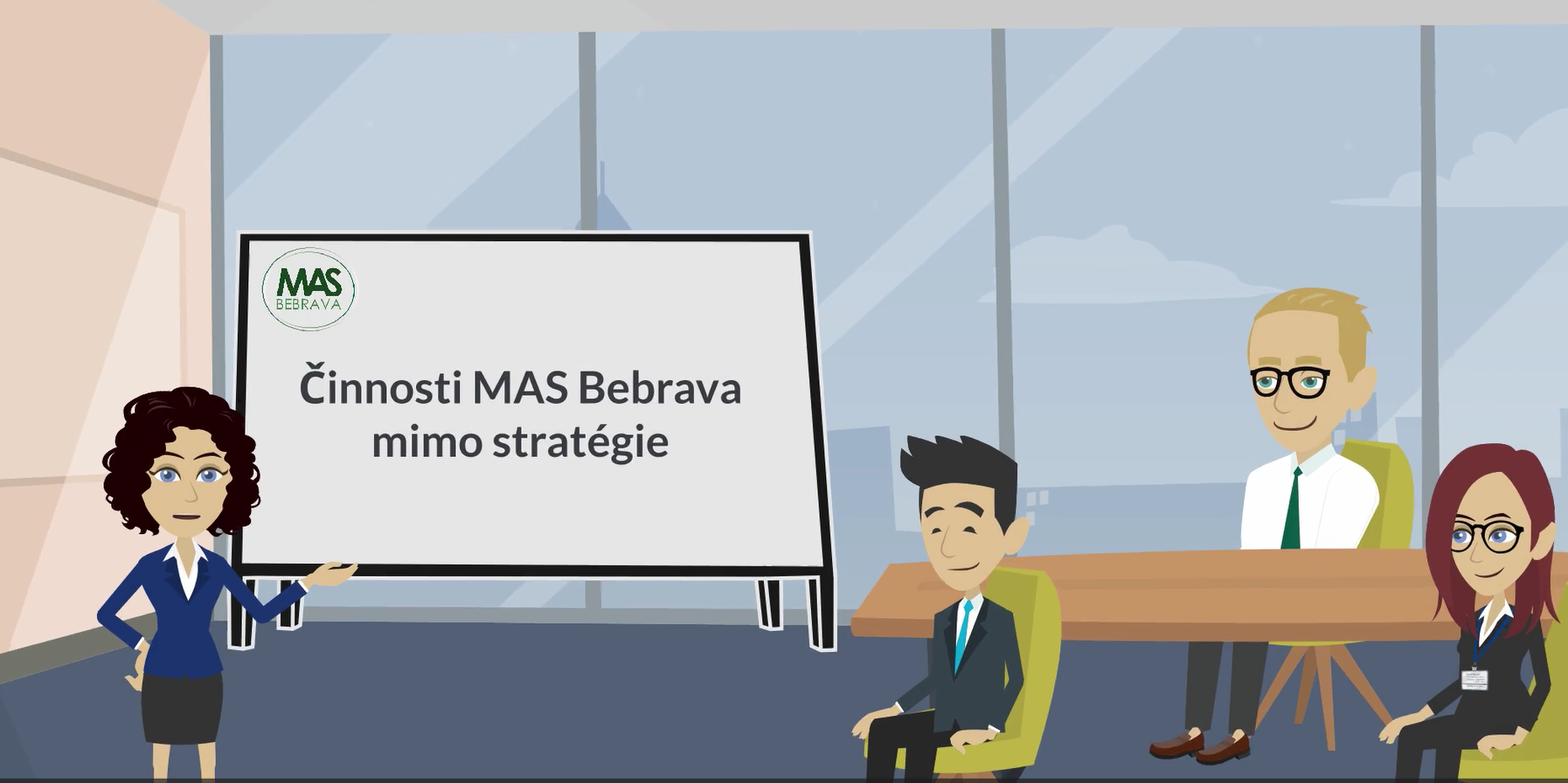 MAS
BEBRAVA

Činnosti MAS Bebrava mimo stratégie